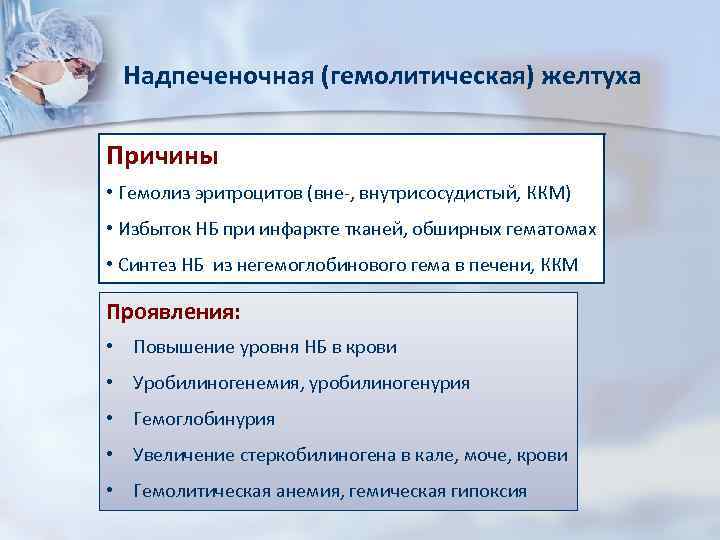 Надпеченочная (гемолитическая) желтуха

Причины

• Гемолиз эритроцитов (вне-, внутрисосудистый, ККМ)

• Избыток НБ при инфаркте тканей, обширных гематомах

• Синтез НБ из негемоглобинового гема в печени, ККМ

Проявления:

• Повышение уровня НБ в крови

• Уробилиногенемия, уробилиногенурия

• Гемоглобинурия

• Увеличение стеркобилиногена в кале, моче, крови

• Гемолитическая анемия, гемическая гипоксия